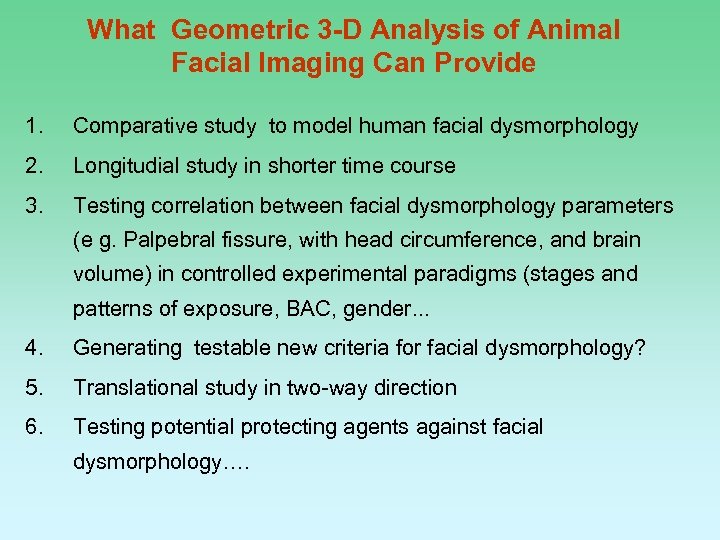 What Geometric 3-D Analysis of Animal Facial Imaging Can Provide

1. Comparative study to model human facial dysmorphology
2. Longitudial study in shorter time course
3. Testing correlation between facial dysmorphology parameters (e g. Palpebral fissure, with head circumference, and brain volume) in controlled experimental paradigms (stages and patterns of exposure, BAC, gender...
4. Generating testable new criteria for facial dysmorphology?
5. Translational study in two-way direction
6. Testing potential protecting agents against facial dysmorphology….